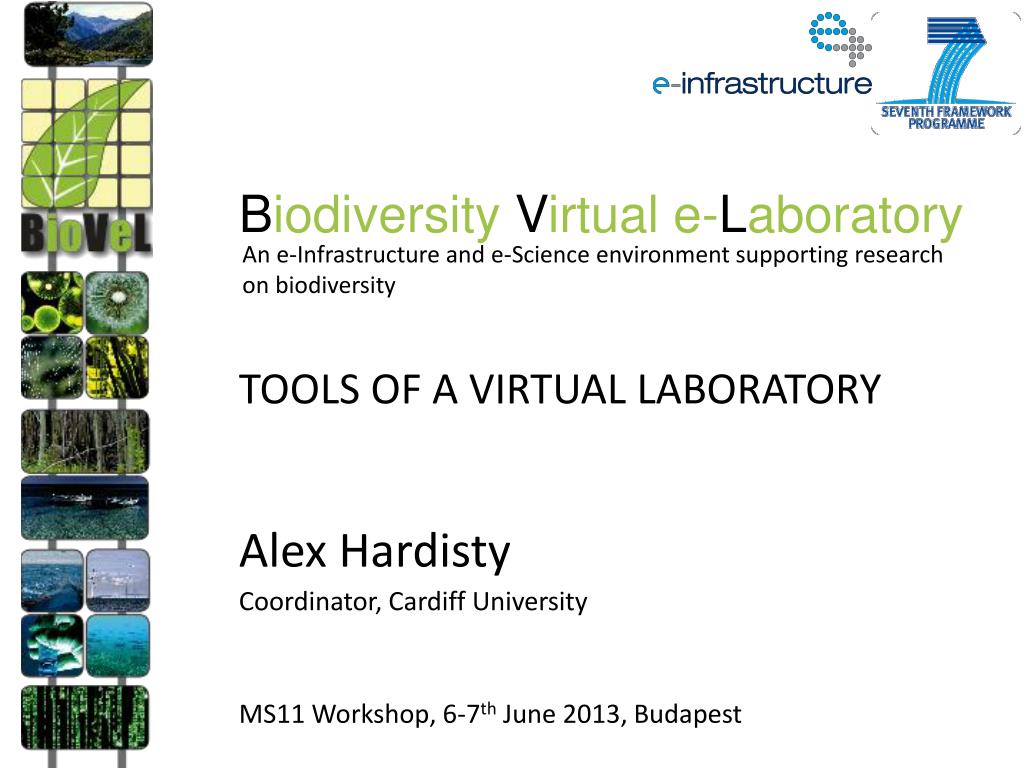 e-infrastructure

SEVENTH FRAMEWORK PROGRAMME

BioVeL

Biodiversity Virtual e-Laboratory

An e-Infrastructure and e-Science environment supporting research on biodiversity

TOOLS OF A VIRTUAL LABORATORY

Alex Hardisty

Coordinator, Cardiff University

MS11 Workshop, 6-7$^{th}$ June 2013, Budapest